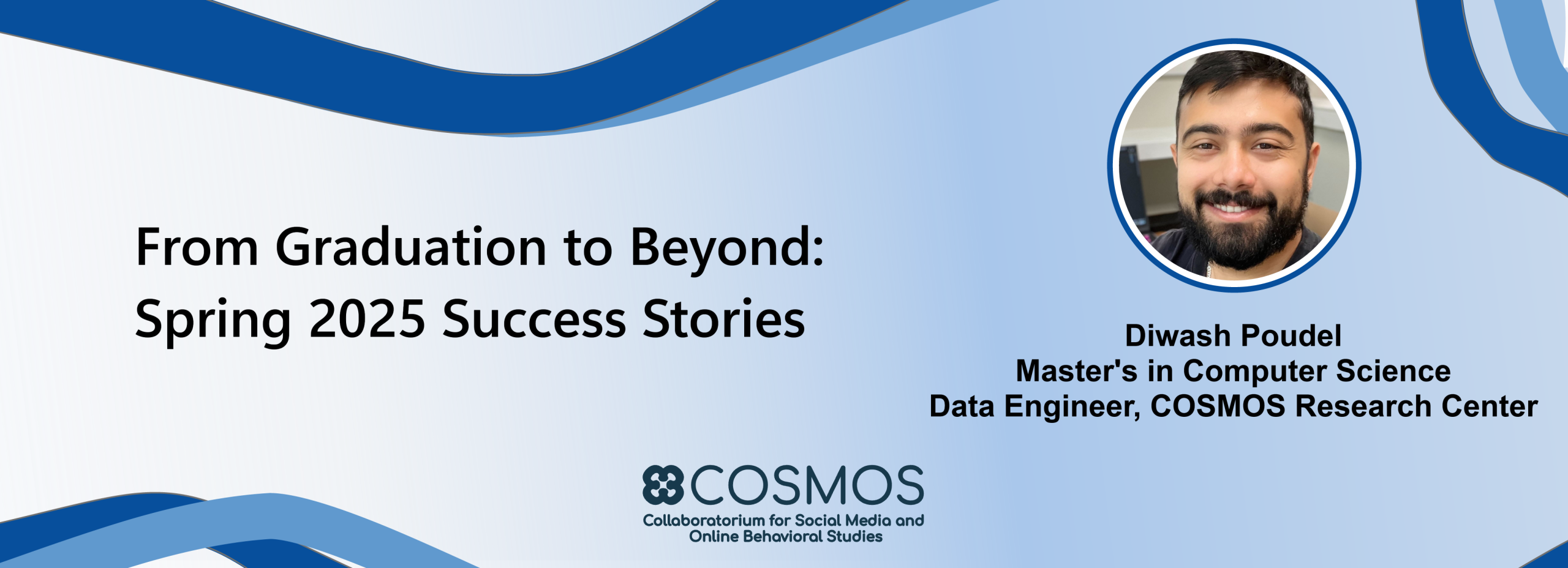 From Graduation to Beyond:
Spring 2025 Success Stories

Diwash Poudel
Master's in Computer Science
Data Engineer, COSMOS Research Center

COSMOS
Collaboratorium for Social Media and Online Behavioral Studies